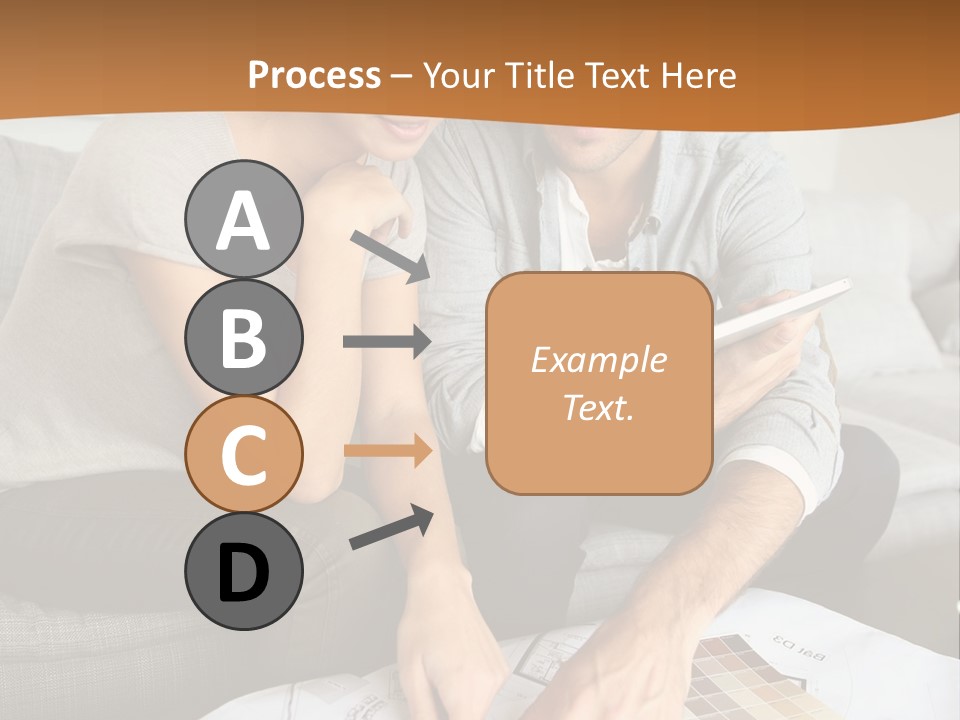 Process – Your Title Text Here

A

B

C

D

Example Text.